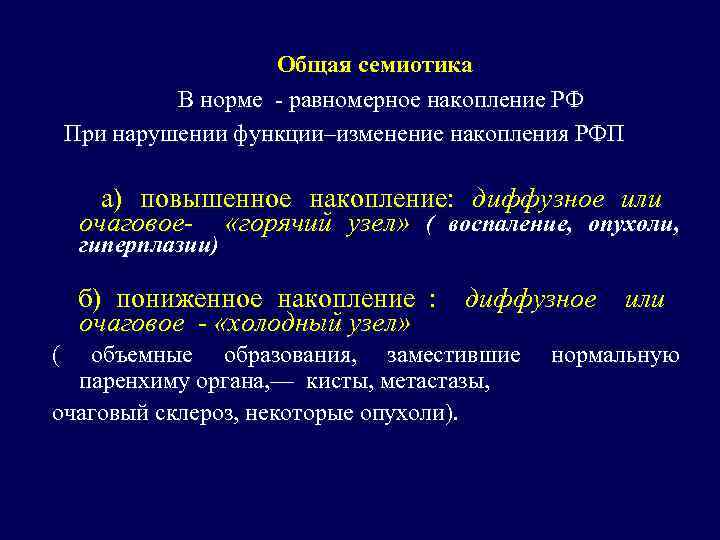 Общая семиотика

В норме - равномерное накопление РФ

При нарушении функции–изменение накопления РФП

а) повышенное накопление: диффузное или очаговое- «горячий узел» ( воспаление, опухоли, гиперплазии)

б) пониженное накопление : диффузное или очаговое - «холодный узел»

( объемные образования, заместившие нормальную паренхиму органа,— кисты, метастазы, очаговый склероз, некоторые опухоли).